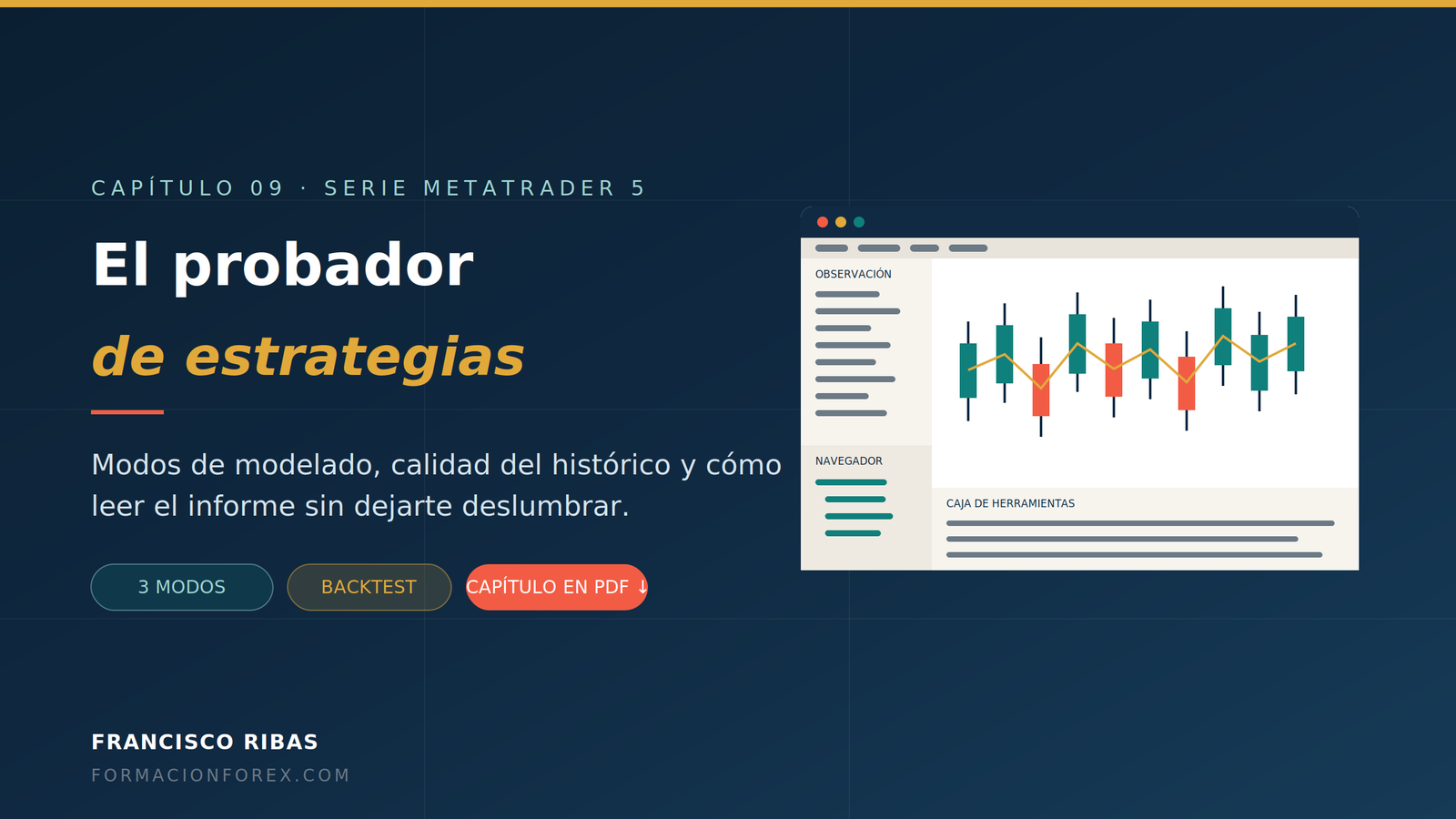 CAPÍTULO 09 · SERIE METATRADER 5

El probador

de estrategias

Modos de modelado, calidad del histórico y cómo leer el informe sin dejarte deslumbrar.

3 MODOS

BACKTEST

CAPÍTULO EN PDF ↓

OBSERVACIÓN

NAVEGADOR

CAJA DE HERRAMIENTAS

FRANCISCO RIBAS

FORMACIONFOREX.COM